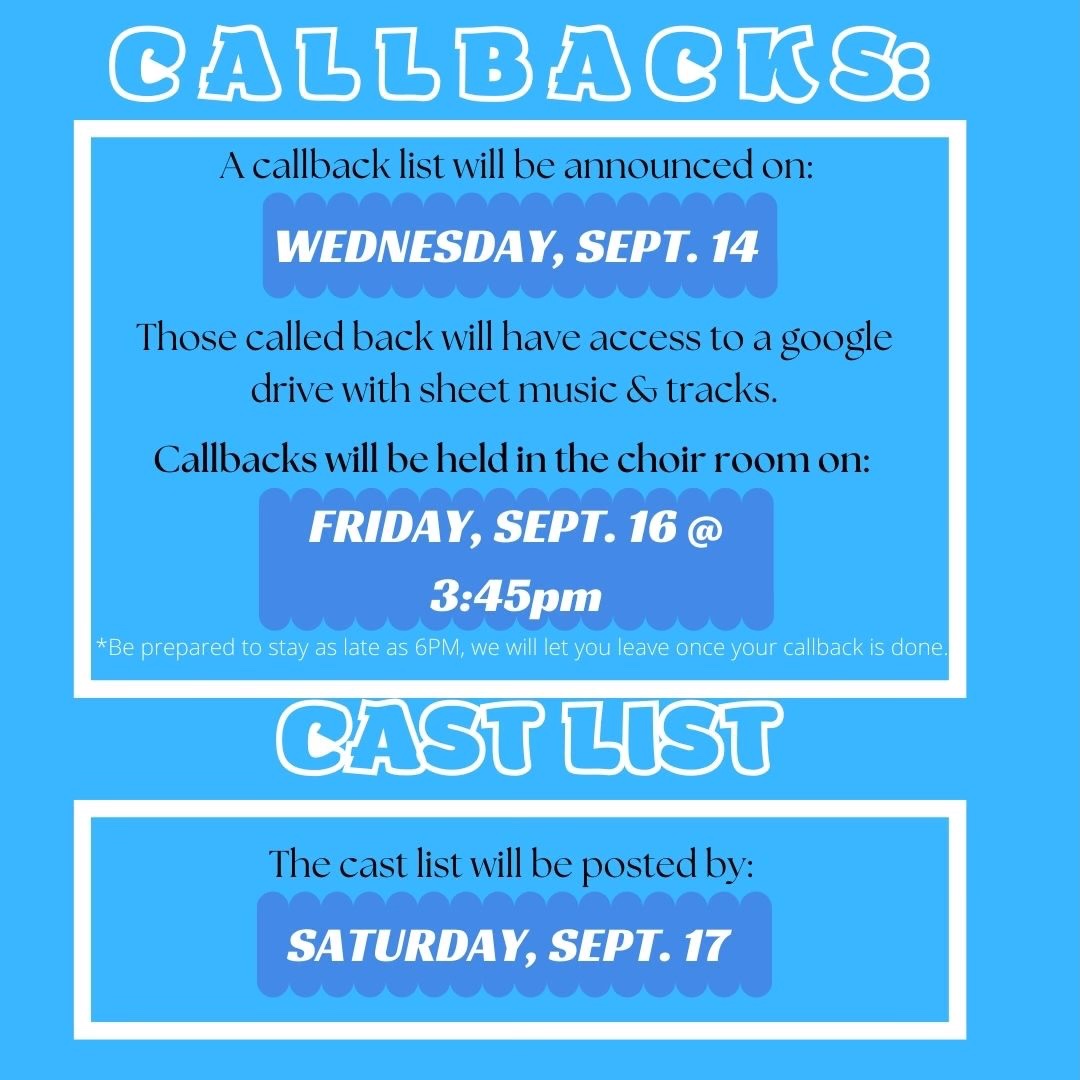 CALLBACKS:

A callback list will be announced on:

WEDNESDAY, SEPT. 14

Those called back will have access to a google drive with sheet music & tracks.

Callbacks will be held in the choir room on:

FRIDAY, SEPT. 16 @ 3:45pm

*Be prepared to stay as late as 6PM, we will let you leave once your callback is done.

CAST LIST

The cast list will be posted by:

SATURDAY, SEPT. 17